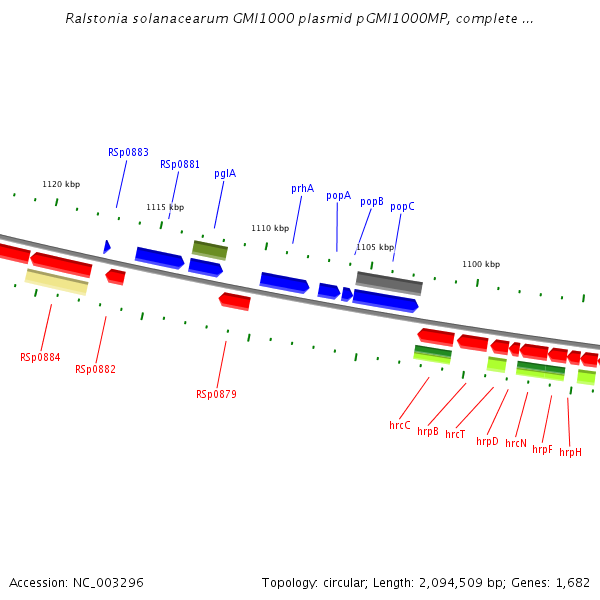 Ralstonia solanacearum GMI1000 plasmid pGMI1000MP, complete ...

RSp0883
RSp0881
pglA
prhA
popA
popB
popC

1120 kbp
1115 kbp
1110 kbp
1105 kbp
1100 kbp

RSp0884
RSp0882
RSp0879

hrcC
hrpB
hrcT
hrpD
hrcN
hrpF
hrpH

Accession: NC_003296

Topology: circular; Length: 2,094,509 bp; Genes: 1,682